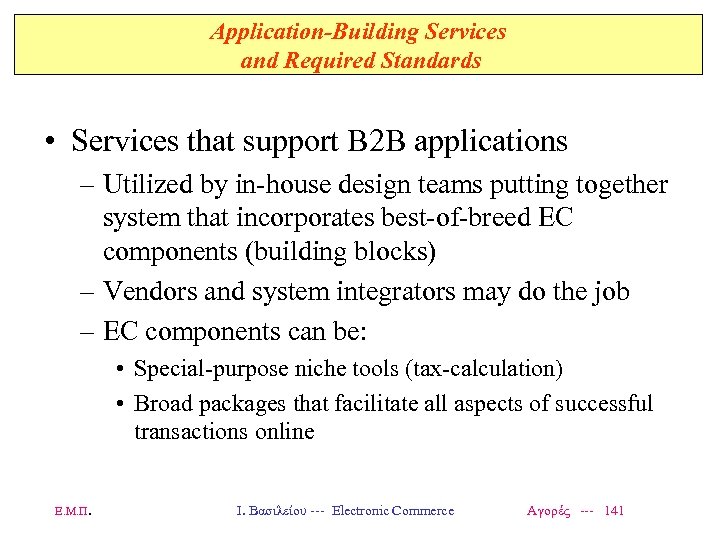 Application-Building Services
and Required Standards

• Services that support B2B applications
– Utilized by in-house design teams putting together system that incorporates best-of-breed EC components (building blocks)
– Vendors and system integrators may do the job
– EC components can be:
• Special-purpose niche tools (tax-calculation)
• Broad packages that facilitate all aspects of successful transactions online

Ε.Μ.Π.

Ι. Βασιλείου --- Electronic Commerce

Αγορές --- 141